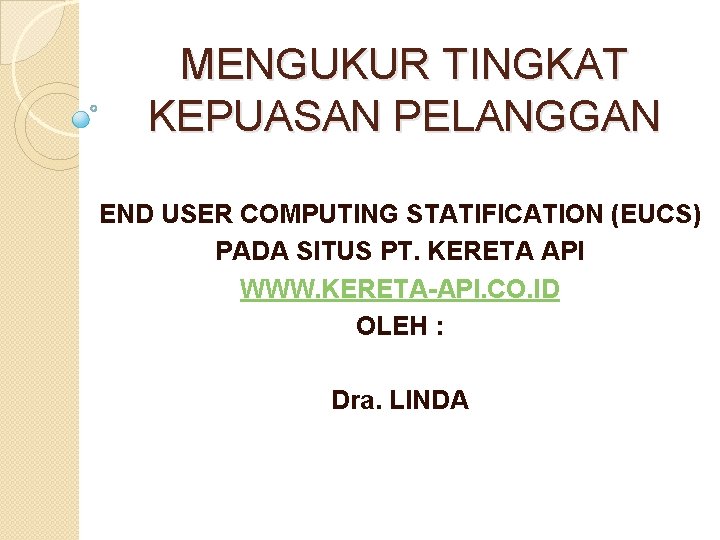 MENGUKUR TINGKAT KEPUASAN PELANGGAN

END USER COMPUTING STATIFICATION (EUCS) PADA SITUS PT. KERETA API WWW.KERETA-API.CO.ID OLEH :

Dra. LINDA